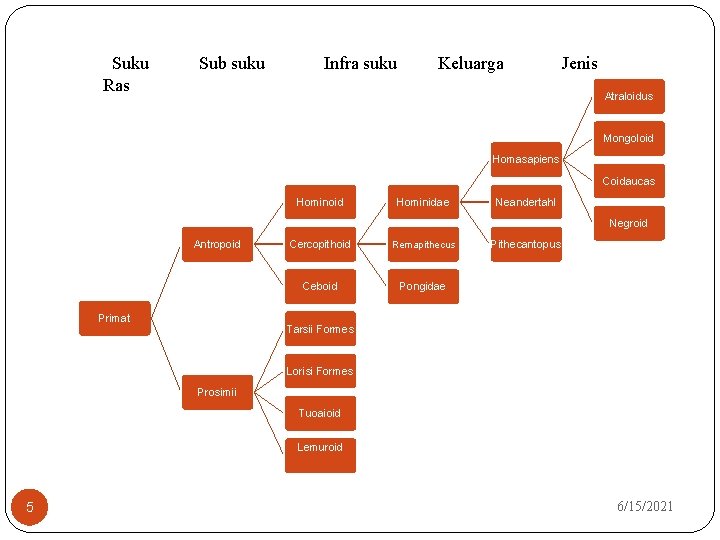 Suku Sub suku Infra suku Keluarga Jenis
Ras

Primat

Antropoid

Prosimii

Hominoid

Cercopithoid

Ceboid

Tarsii Formes

Lorisi Formes

Tuoaioid

Lemuroid

Hominidae

Remapithecus

Pongidae

Homasapiens

Neandertahl

Pithecantopus

Atraloidus

Mongoloid

Coidaucas

Negroid

5

6/15/2021